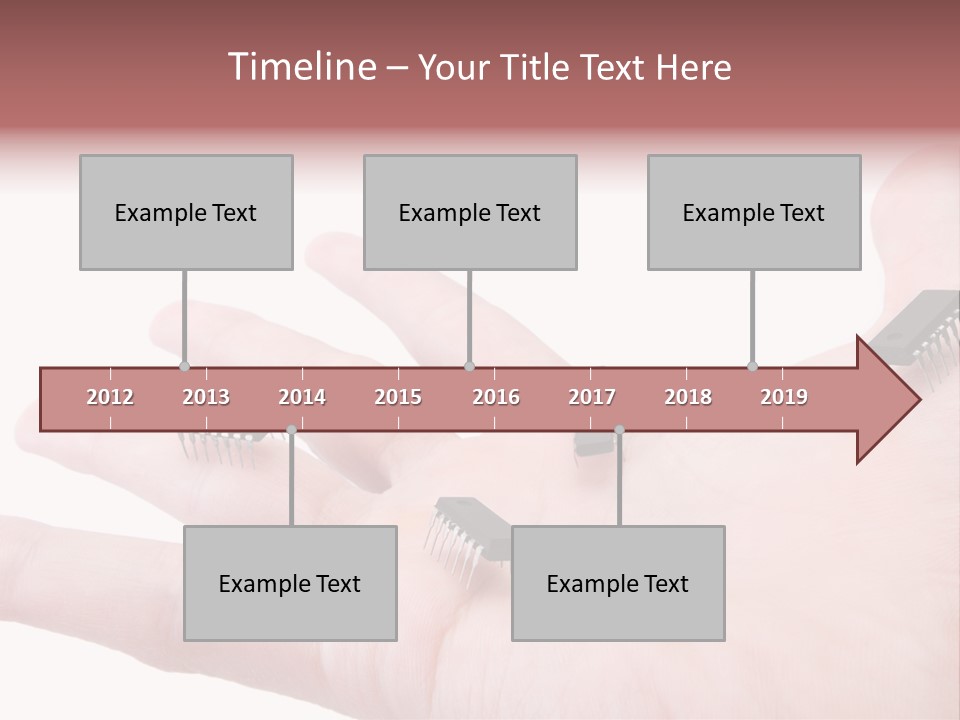 Timeline – Your Title Text Here

Example Text

Example Text

Example Text

2012 2013 2014 2015 2016 2017 2018 2019

Example Text

Example Text